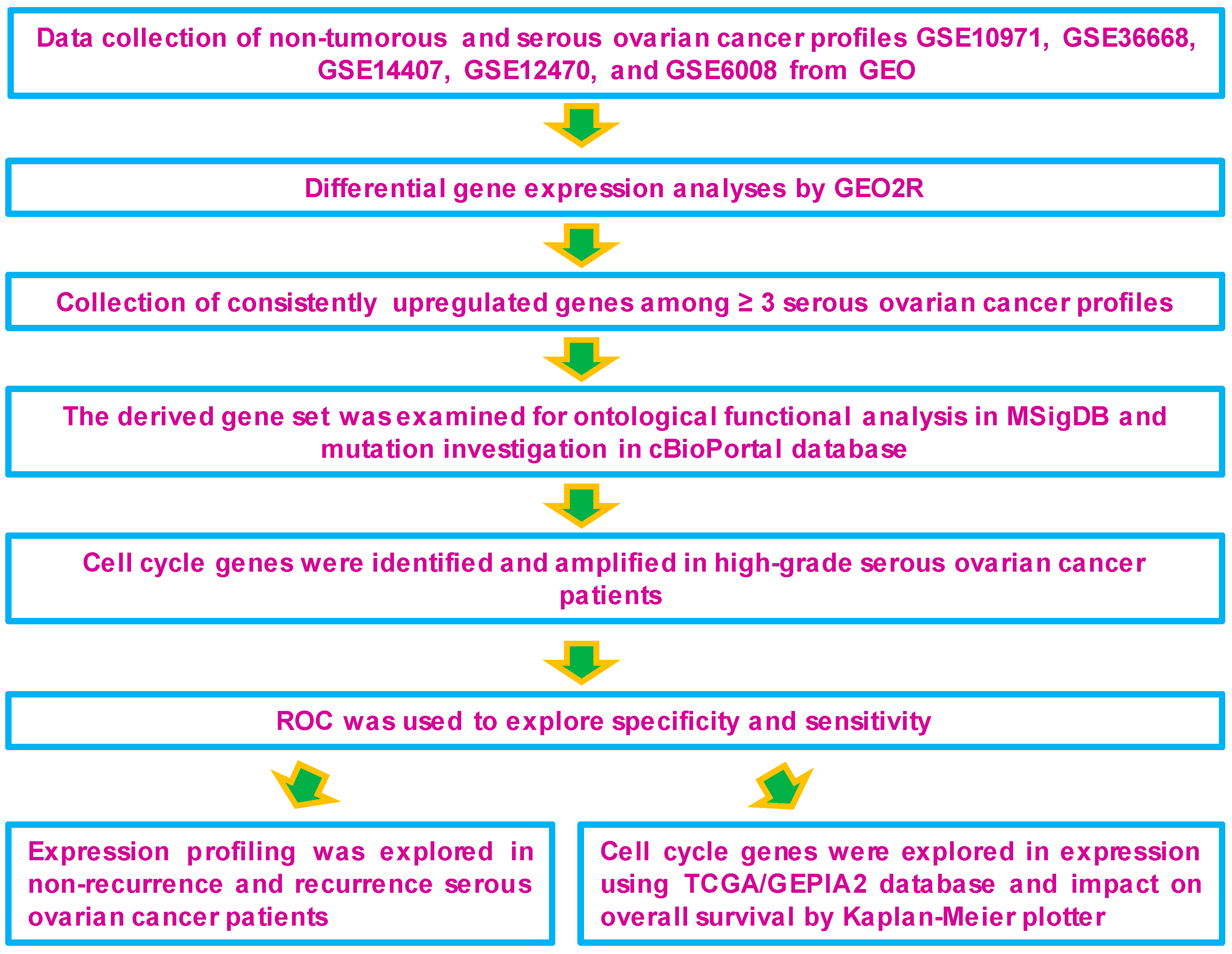 Data collection of non-tumorous and serous ovarian cancer profiles GSE10971, GSE36668, GSE14407, GSE12470, and GSE6008 from GEO

Differential gene expression analyses by GEO2R

Collection of consistently upregulated genes among ≥ 3 serous ovarian cancer profiles

The derived gene set was examined for ontological functional analysis in MSigDB and mutation investigation in cBioPortal database

Cell cycle genes were identified and amplified in high-grade serous ovarian cancer patients

ROC was used to explore specificity and sensitivity

Expression profiling was explored in non-recurrence and recurrence serous ovarian cancer patients

Cell cycle genes were explored in expression using TCGA/GEPIA2 database and impact on overall survival by Kaplan-Meier plotter